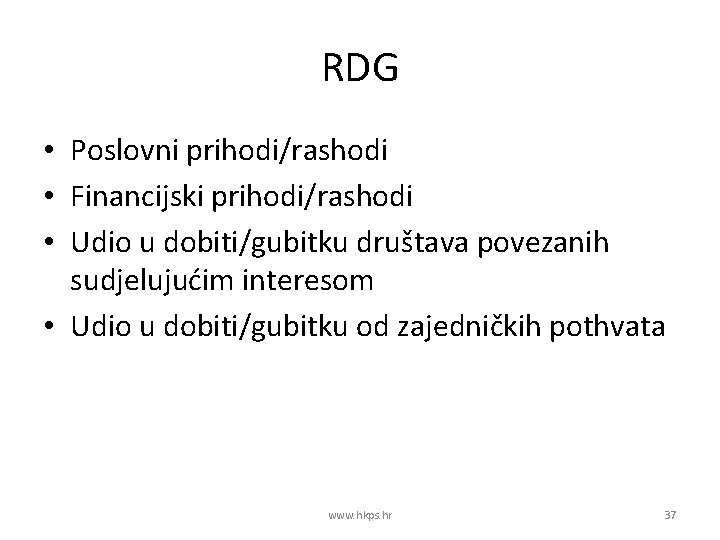 RDG

• Poslovni prihodi/rashodi
• Financijski prihodi/rashodi
• Udio u dobiti/gubitku društava povezanih sudjelujućim interesom
• Udio u dobiti/gubitku od zajedničkih pothvata

www.hkps.hr

37